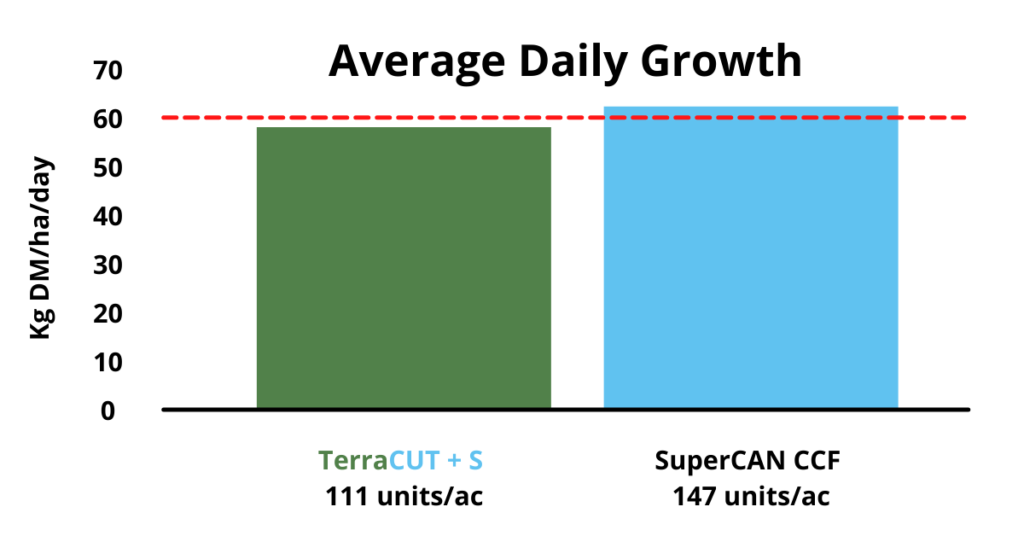 Average Daily Growth

Kg DM/ha/day

70
60
50
40
30
20
10
0

TerraCUT + S
111 units/ac

SuperCAN CCF
147 units/ac